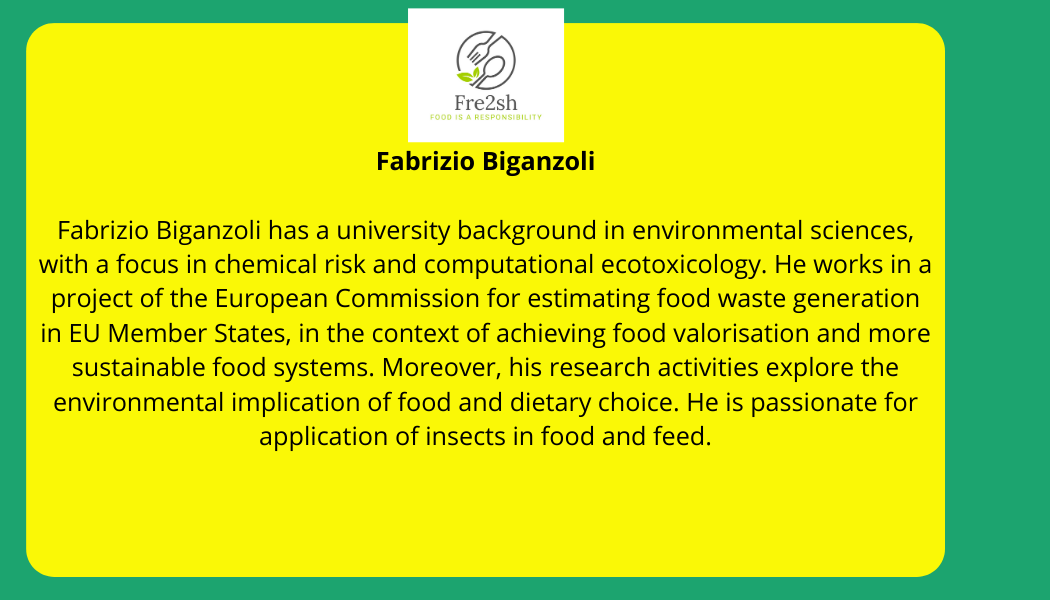 Fre2sh
FOOD IS A RESPONSIBILITY

Fabrizio Biganzoli

Fabrizio Biganzoli has a university background in environmental sciences, with a focus in chemical risk and computational ecotoxicology. He works in a project of the European Commission for estimating food waste generation in EU Member States, in the context of achieving food valorisation and more sustainable food systems. Moreover, his research activities explore the environmental implication of food and dietary choice. He is passionate for application of insects in food and feed.